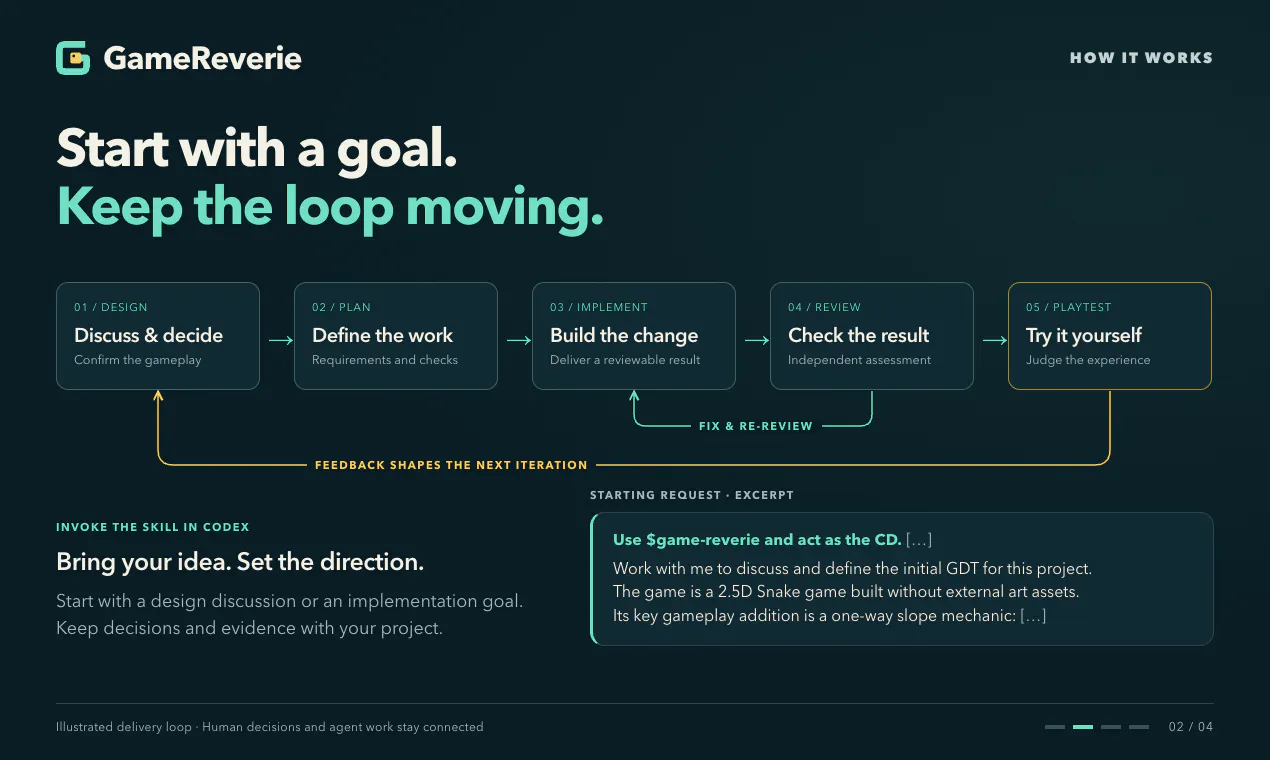 GameReverie

HOW IT WORKS

Start with a goal.
Keep the loop moving.

01 / DESIGN
Discuss & decide
Confirm the gameplay

02 / PLAN
Define the work
Requirements and checks

03 / IMPLEMENT
Build the change
Deliver a reviewable result

04 / REVIEW
Check the result
Independent assessment

05 / PLAYTEST
Try it yourself
Judge the experience

FIX & RE-REVIEW

FEEDBACK SHAPES THE NEXT ITERATION

INVOKE THE SKILL IN CODEX

Bring your idea. Set the direction.

Start with a design discussion or an implementation goal. Keep decisions and evidence with your project.

STARTING REQUEST · EXCERPT

Use \$game-reverie and act as the CD. […]
Work with me to discuss and define the initial GDT for this project.
The game is a 2.5D Snake game built without external art assets.
Its key gameplay addition is a one-way slope mechanic: […]

Illustrated delivery loop · Human decisions and agent work stay connected

02 / 04